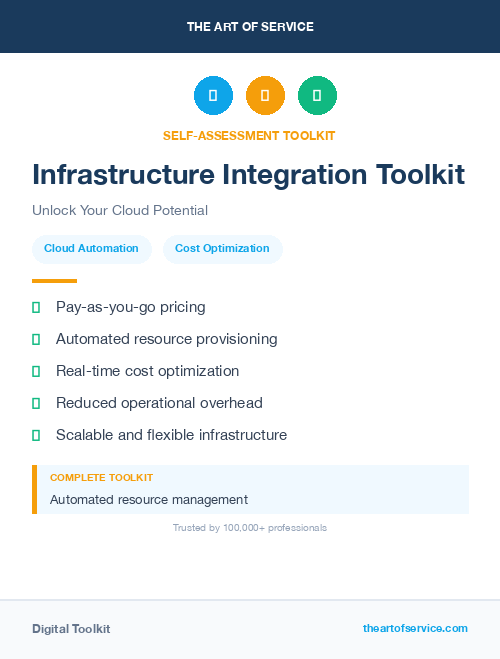 THE ART OF SERVICE

SELF-ASSESSMENT TOOLKIT

Infrastructure Integration Toolkit

Unlock Your Cloud Potential

Cloud Automation

Cost Optimization

Pay-as-you-go pricing

Automated resource provisioning

Real-time cost optimization

Reduced operational overhead

Scalable and flexible infrastructure

COMPLETE TOOLKIT

Automated resource management

Trusted by 100,000+ professionals

Digital Toolkit

theartofservice.com